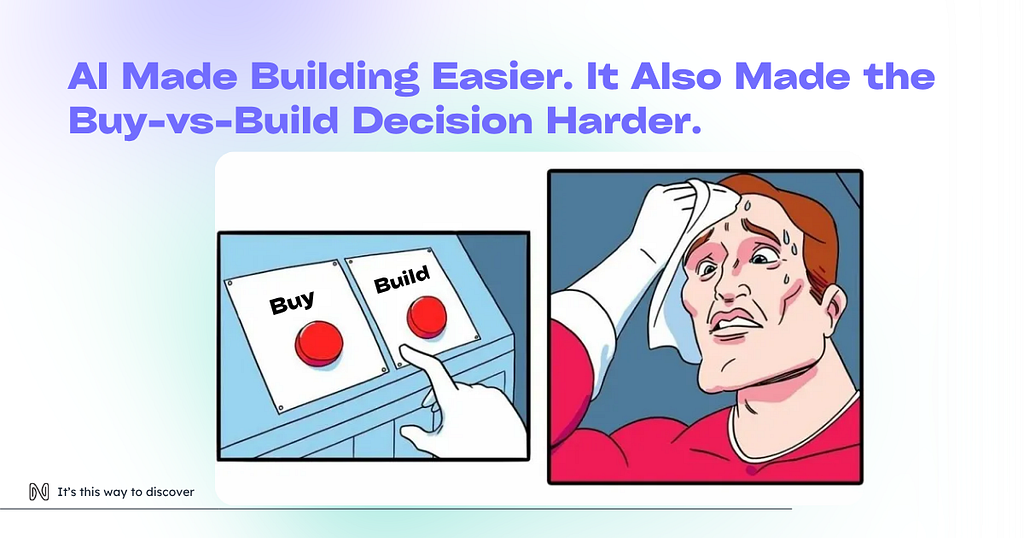 AI Made Building Easier. It Also Made the Buy-vs-Build Decision Harder.

Buy

Build

It's this way to discover